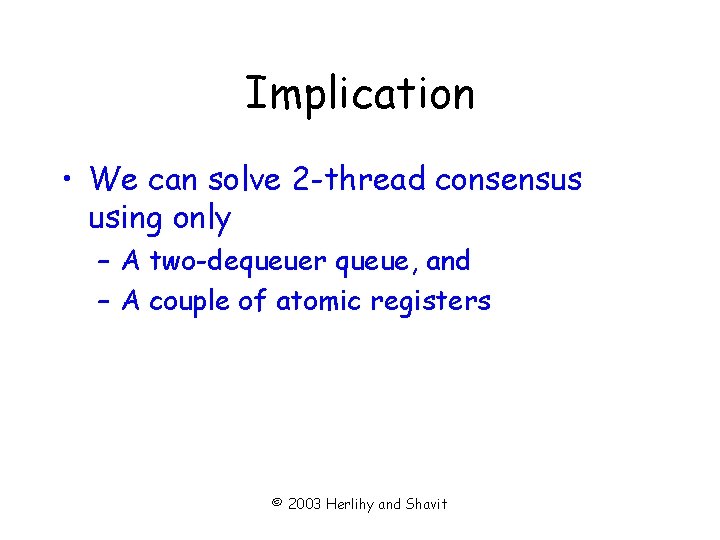 Implication

• We can solve 2-thread consensus using only
  – A two-dequeuer queue, and
  – A couple of atomic registers

© 2003 Herlihy and Shavit